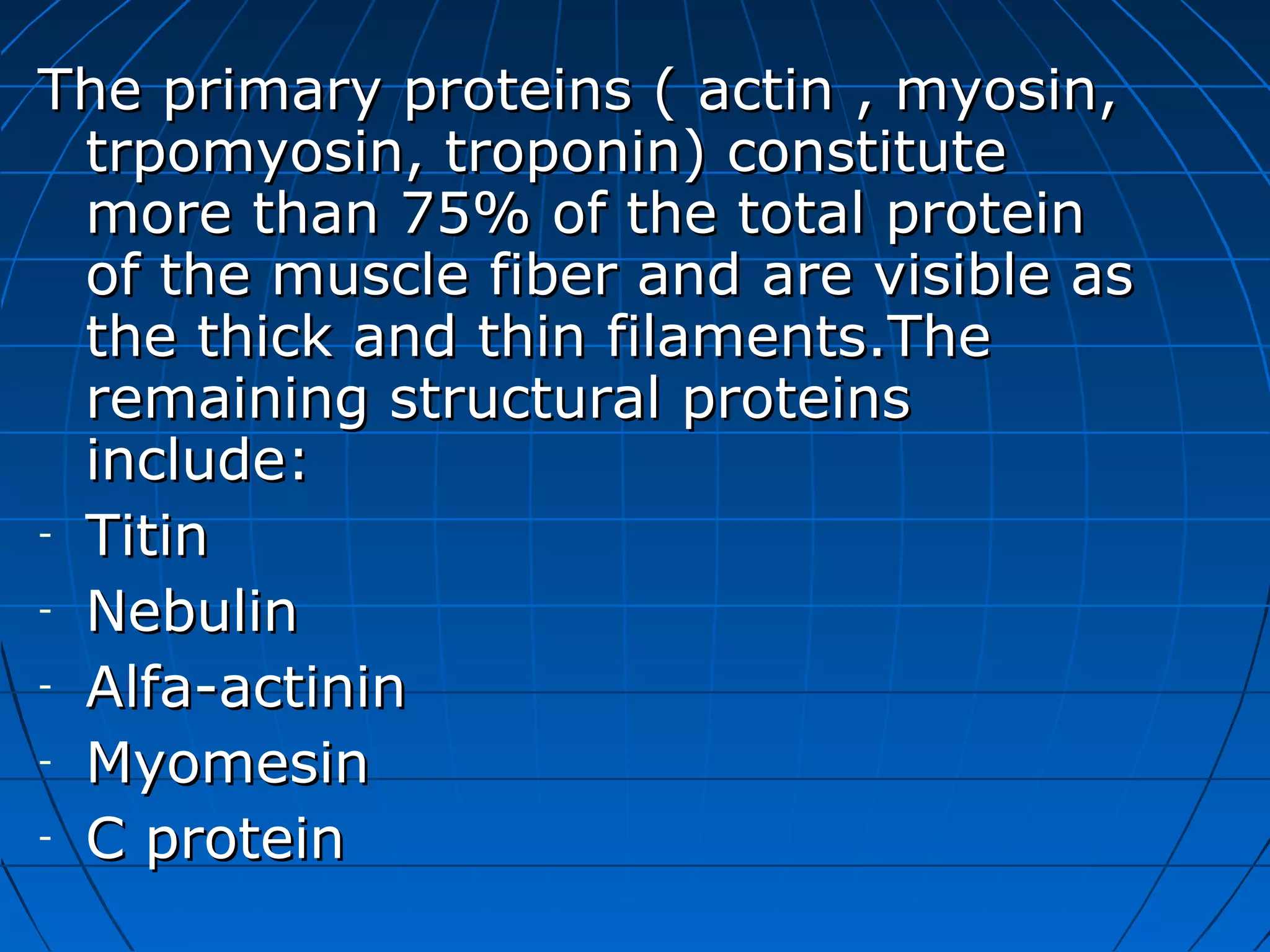 The primary proteins ( actin , myosin, trpomyosin, troponin) constitute more than 75% of the total protein of the muscle fiber and are visible as the thick and thin filaments.The remaining structural proteins include:

- Titin
- Nebulin
- Alfa-actinin
- Myomesin
- C protein